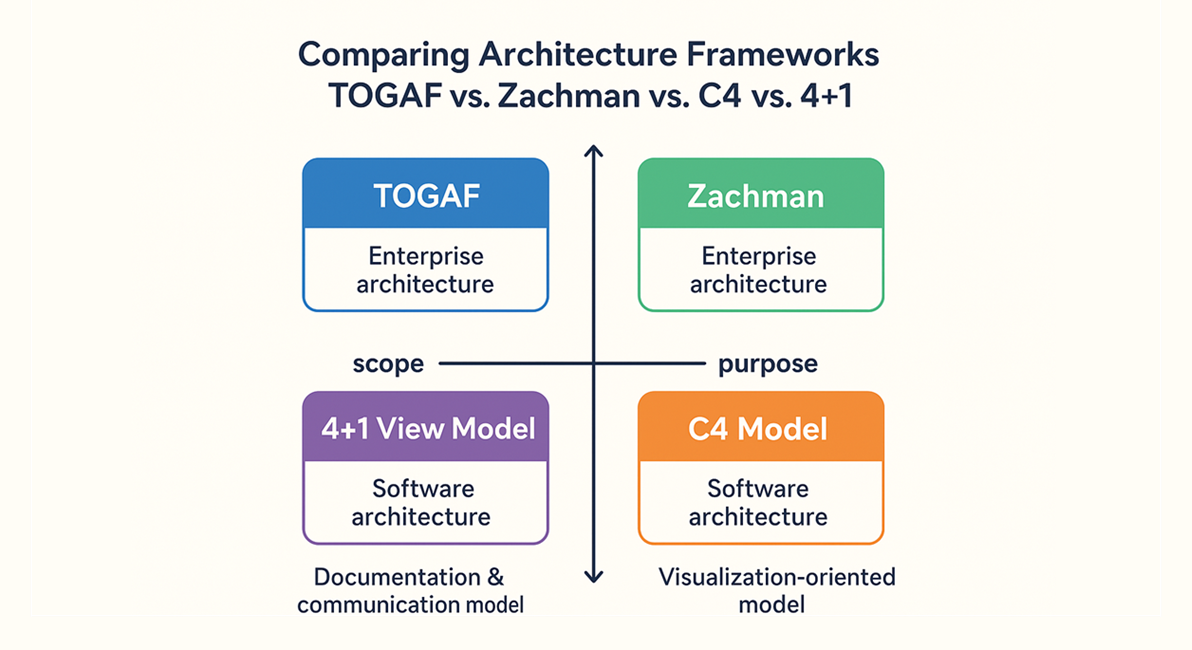 Comparing Architecture Frameworks
TOGAF vs. Zachman vs. C4 vs. 4+1

TOGAF

Enterprise architecture

Zachman

Enterprise architecture

scope

purpose

4+1 View Model

Software architecture

C4 Model

Software architecture

Documentation & communication model

Visualization-oriented model